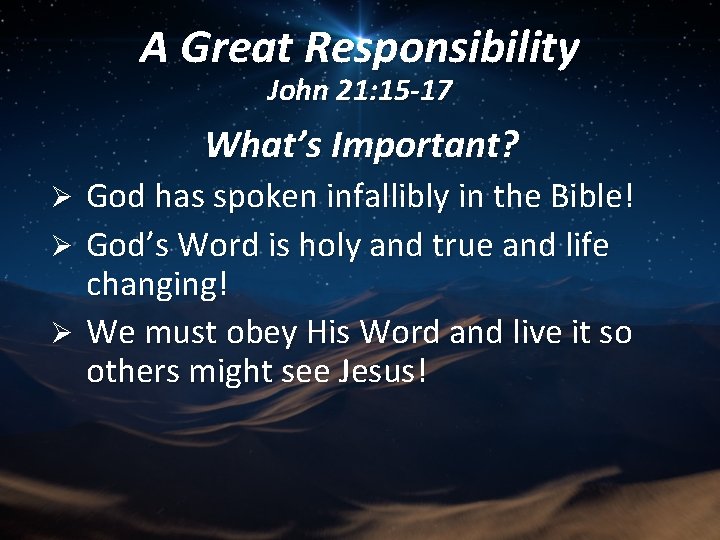 A Great Responsibility
John 21:15-17

What's Important?

➢ God has spoken infallibly in the Bible!
➢ God's Word is holy and true and life changing!
➢ We must obey His Word and live it so others might see Jesus!